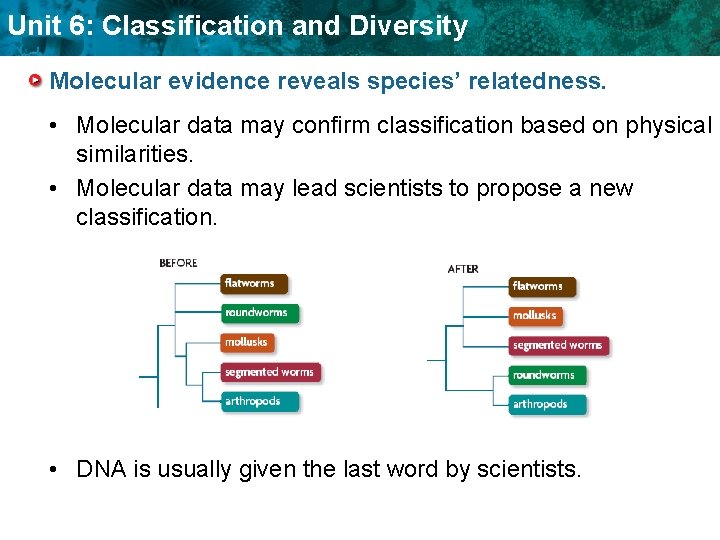 Unit 6: Classification and Diversity

Molecular evidence reveals species' relatedness.

• Molecular data may confirm classification based on physical similarities.

• Molecular data may lead scientists to propose a new classification.

BEFORE

flatworms

roundworms

mollusks

segmented worms

arthropods

AFTER

flatworms

mollusks

segmented worms

roundworms

arthropods

• DNA is usually given the last word by scientists.